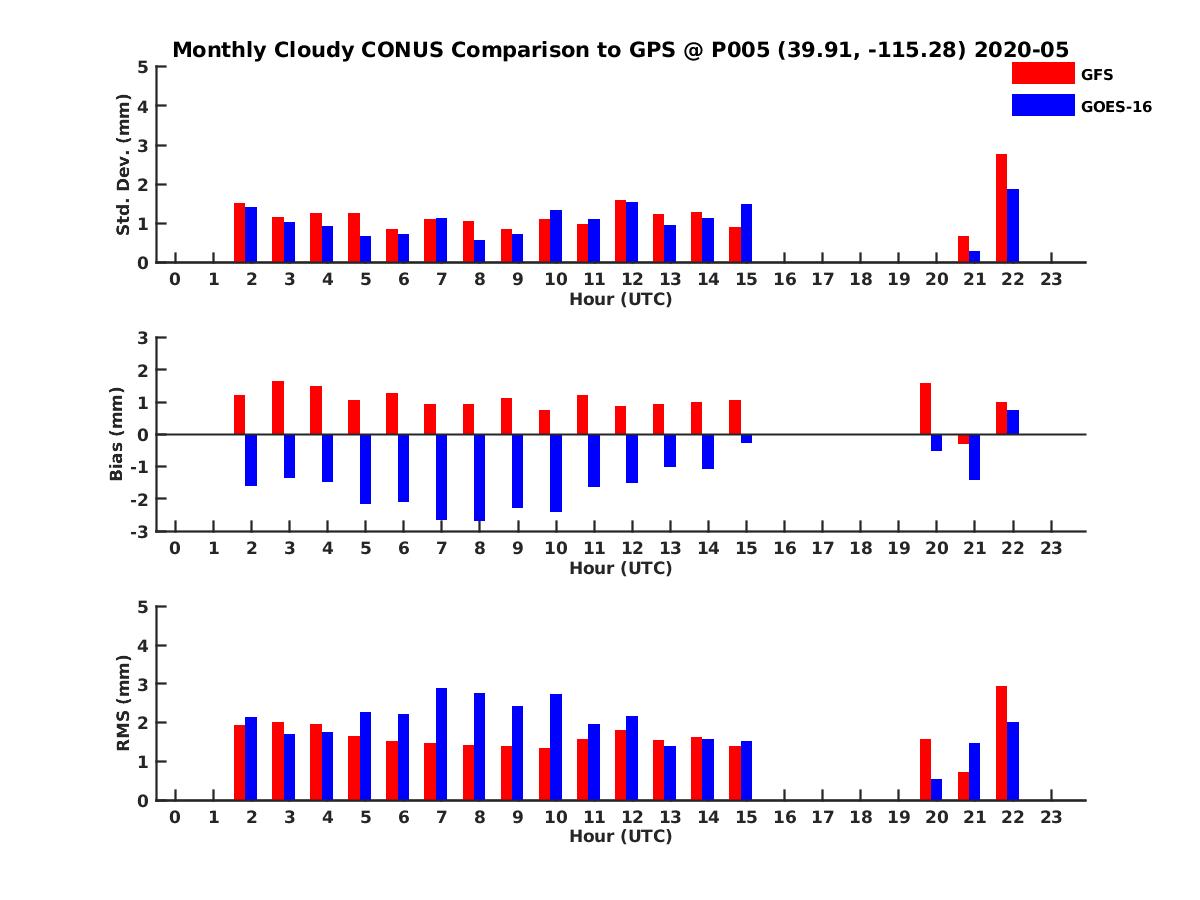 Monthly Cloudy CONUS Comparison to GPS @ P005 (39.91, -115.28) 2020-05

GFS
GOES-16

Std. Dev. (mm)
5
4
3
2
1
0
0 1 2 3 4 5 6 7 8 9 10 11 12 13 14 15 16 17 18 19 20 21 22 23
Hour (UTC)

Bias (mm)
3
2
1
0
-1
-2
-3
0 1 2 3 4 5 6 7 8 9 10 11 12 13 14 15 16 17 18 19 20 21 22 23
Hour (UTC)

RMS (mm)
5
4
3
2
1
0
0 1 2 3 4 5 6 7 8 9 10 11 12 13 14 15 16 17 18 19 20 21 22 23
Hour (UTC)